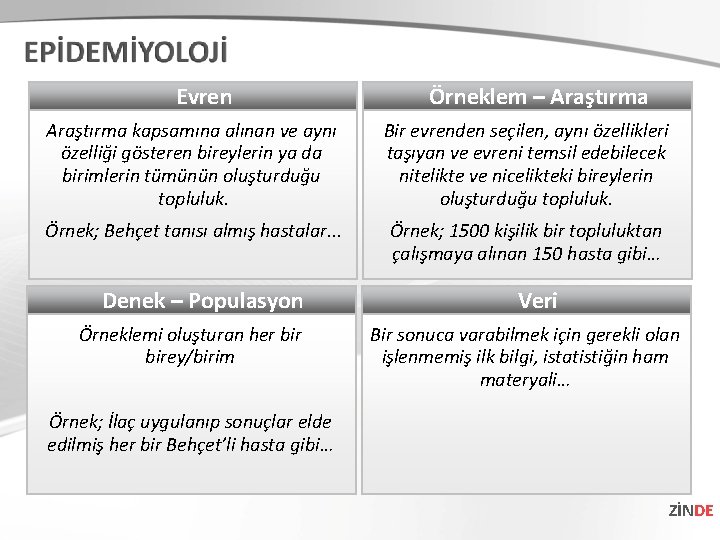 EPİDEMİYOLOJİ

Evren

Araştırma kapsamına alınan ve aynı özelliği gösteren bireylerin ya da birimlerin tümünün oluşturduğu topluluk.

Örnek; Behçet tanısı almış hastalar...

Örneklem – Araştırma

Bir evrenden seçilen, aynı özellikleri taşıyan ve evreni temsil edebilecek nitelikte ve nicelikteki bireylerin oluşturduğu topluluk.

Örnek; 1500 kişilik bir topluluktan çalışmaya alınan 150 hasta gibi...

Denek – Populasyon

Örneklemi oluşturan her bir birey/birim

Örnek; İlaç uygulanıp sonuçlar elde edilmiş her bir Behçet'li hasta gibi...

Veri

Bir sonuca varabilmek için gerekli olan işlenmemiş ilk bilgi, istatistiğin ham materyali...

ZİNDE